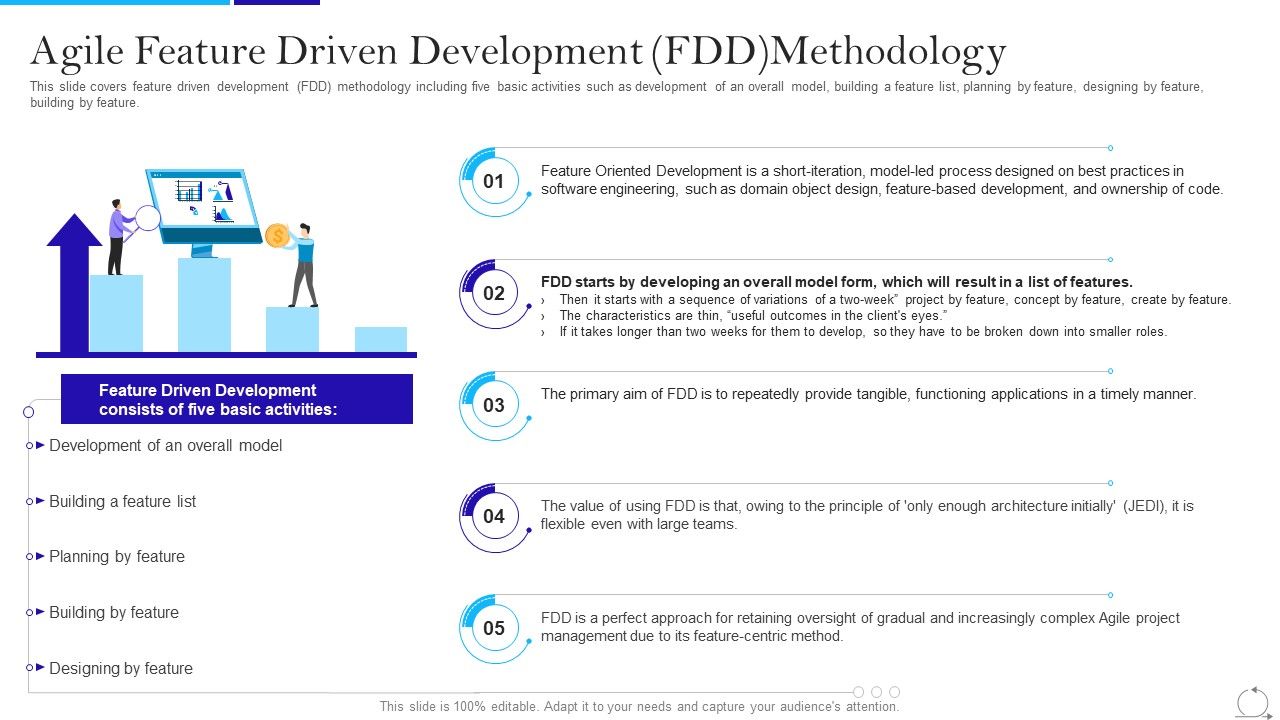 Agile Feature Driven Development (FDD)Methodology

This slide covers feature driven development (FDD) methodology including five basic activities such as development of an overall model, building a feature list, planning by feature, designing by feature, building by feature.

Feature Driven Development consists of five basic activities:

Development of an overall model

Building a feature list

Planning by feature

Building by feature

Designing by feature

01
Feature Oriented Development is a short-iteration, model-led process designed on best practices in software engineering, such as domain object design, feature-based development, and ownership of code.

02
FDD starts by developing an overall model form, which will result in a list of features.
› Then it starts with a sequence of variations of a two-week" project by feature, concept by feature, create by feature.
› The characteristics are thin, "useful outcomes in the client's eyes."
› If it takes longer than two weeks for them to develop, so they have to be broken down into smaller roles.

03
The primary aim of FDD is to repeatedly provide tangible, functioning applications in a timely manner.

04
The value of using FDD is that, owing to the principle of 'only enough architecture initially' (JEDI), it is flexible even with large teams.

05
FDD is a perfect approach for retaining oversight of gradual and increasingly complex Agile project management due to its feature-centric method.

This slide is 100% editable. Adapt it to your needs and capture your audience's attention.